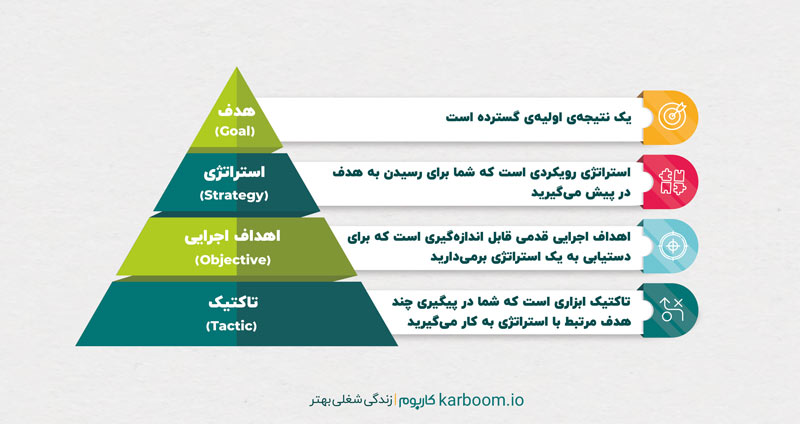 هدف
(Goal)

یک نتیجه‌ی اولیه‌ی گسترده است

استراتژی
(Strategy)

استراتژی رویکردی است که شما برای رسیدن به هدف در پیش می‌گیرید

اهداف اجرایی
(Objective)

اهداف اجرایی قدمی قابل اندازه‌گیری است که برای دستیابی به یک استراتژی برمی‌دارید

تاکتیک
(Tactic)

تاکتیک ابزاری است که شما در پیگیری چند هدف مرتبط با استراتژی به کار می‌گیرید

karboom.io کاربوم | زندگی شغلی بهتر